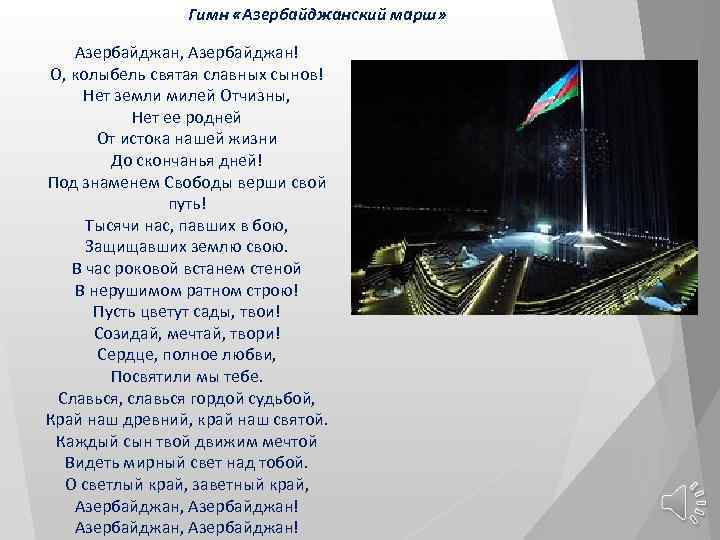 Гимн «Азербайджанский марш»

Азербайджан, Азербайджан!
О, колыбель святая славных сынов!
Нет земли милей Отчизны,
Нет ее родней
От истока нашей жизни
До скончанья дней!
Под знаменем Свободы верши свой путь!
Тысячи нас, павших в бою,
Защищавших землю свою.
В час роковой встанем стеной
В нерушимом ратном строю!
Пусть цветут сады, твои!
Созидай, мечтай, твори!
Сердце, полное любви,
Посвятили мы тебе.
Славься, славься гордой судьбой,
Край наш древний, край наш святой.
Каждый сын твой движим мечтой
Видеть мирный свет над тобой.
О светлый край, заветный край,
Азербайджан, Азербайджан!
Азербайджан, Азербайджан!